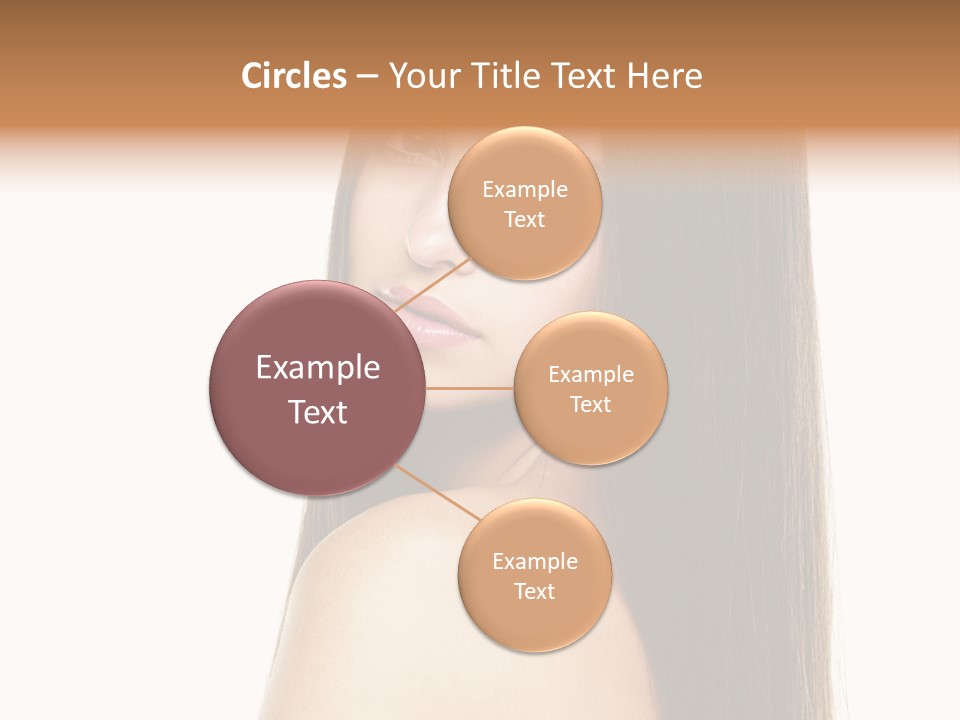 Circles – Your Title Text Here

Example Text

Example Text

Example Text

Example Text